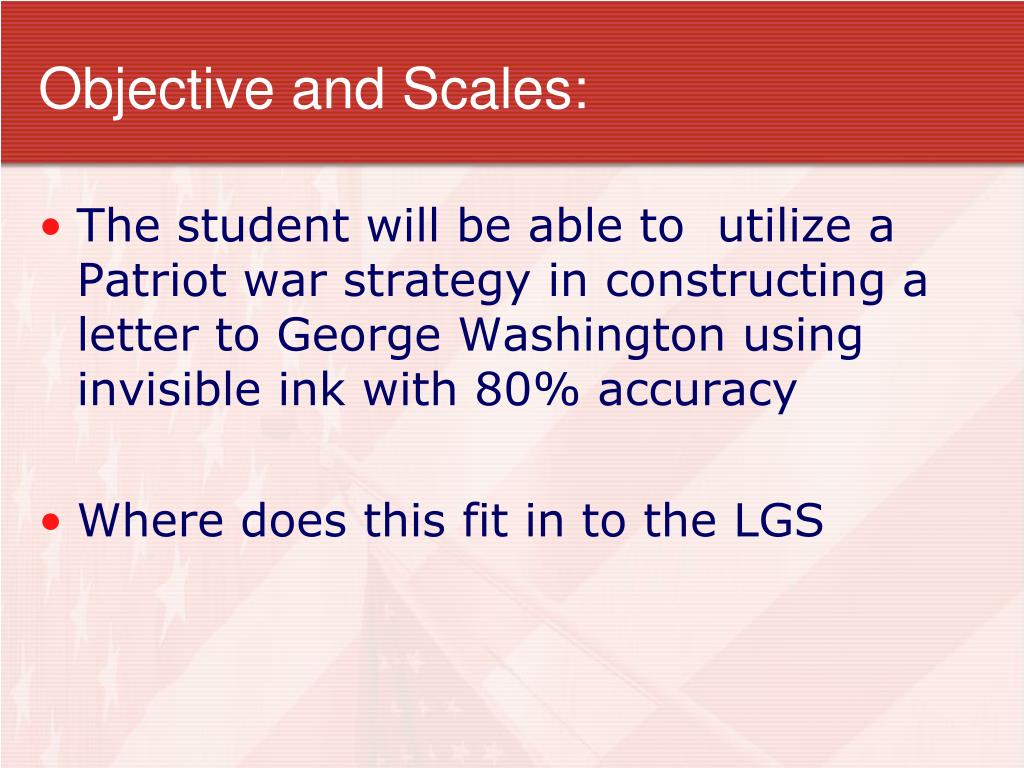 Objective and Scales:

• The student will be able to utilize a Patriot war strategy in constructing a letter to George Washington using invisible ink with 80% accuracy

• Where does this fit in to the LGS